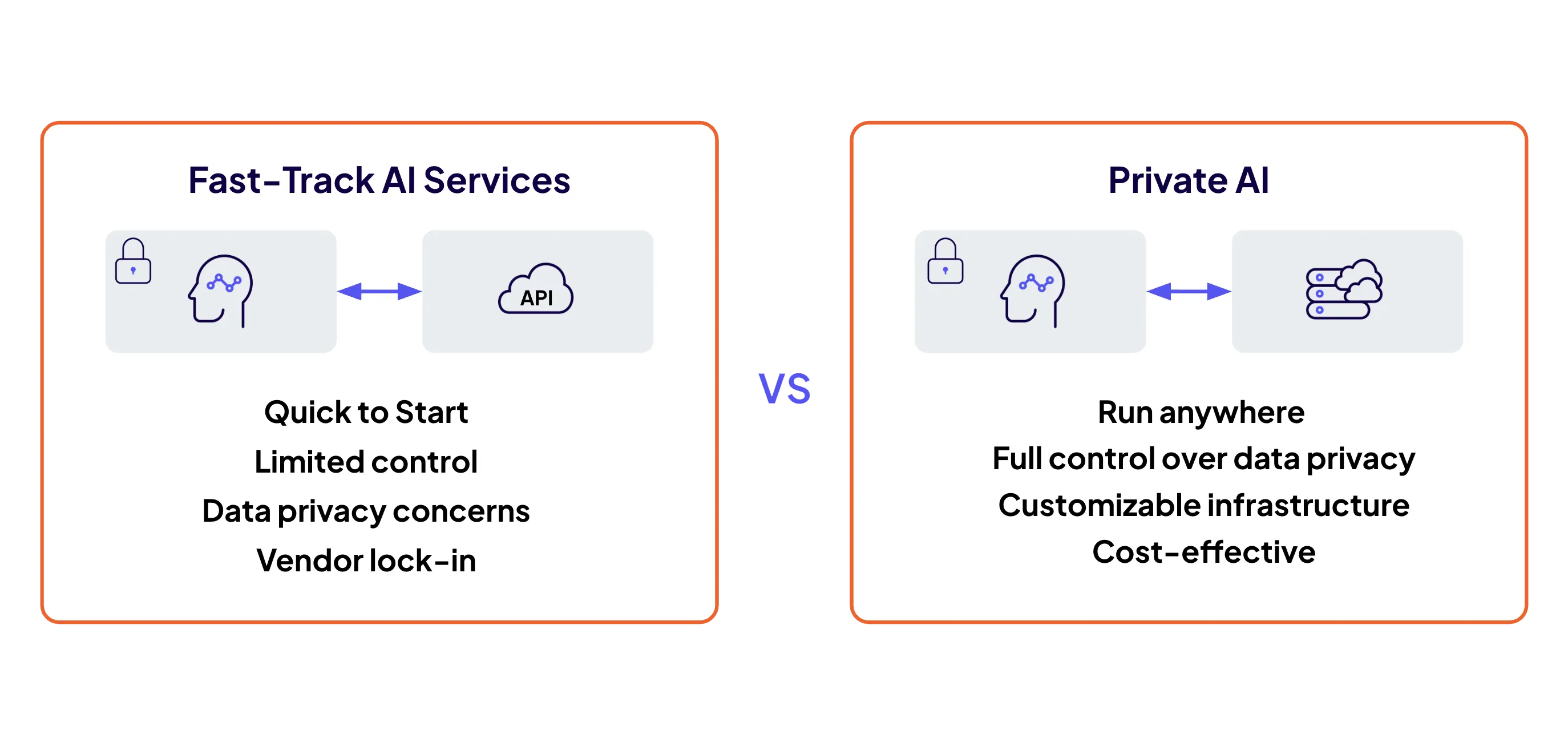 Fast-Track AI Services

API

Quick to Start
Limited control
Data privacy concerns
Vendor lock-in

VS

Private AI

Run anywhere
Full control over data privacy
Customizable infrastructure
Cost-effective